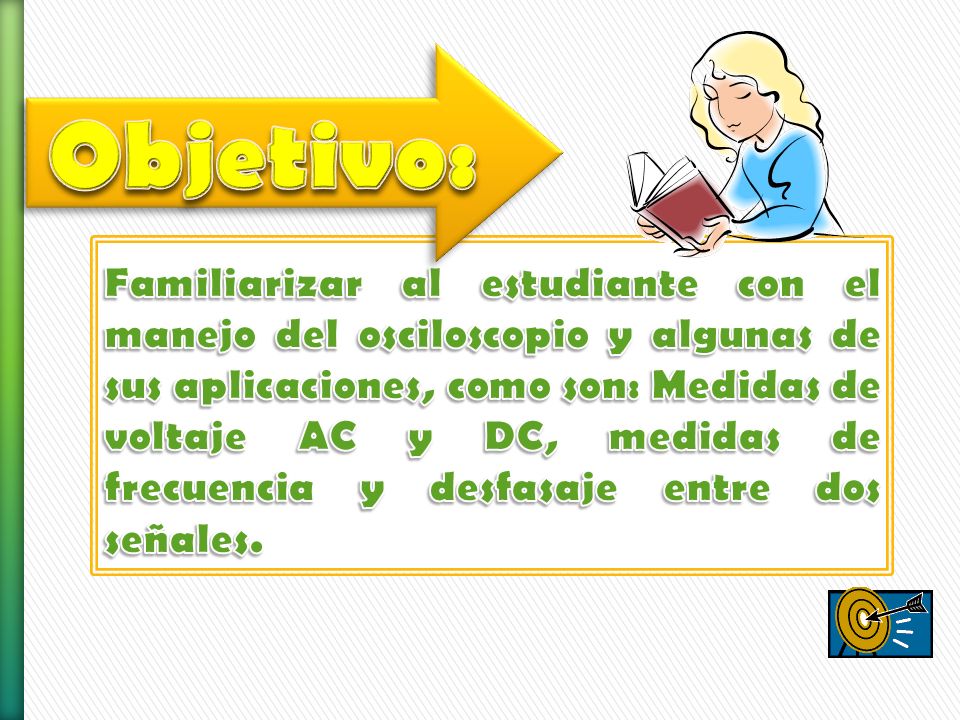 Objetivo:

Familiarizar al estudiante con el manejo del osciloscopio y algunas de sus aplicaciones, como son: Medidas de voltaje AC y DC, medidas de frecuencia y desfasaje entre dos señales.